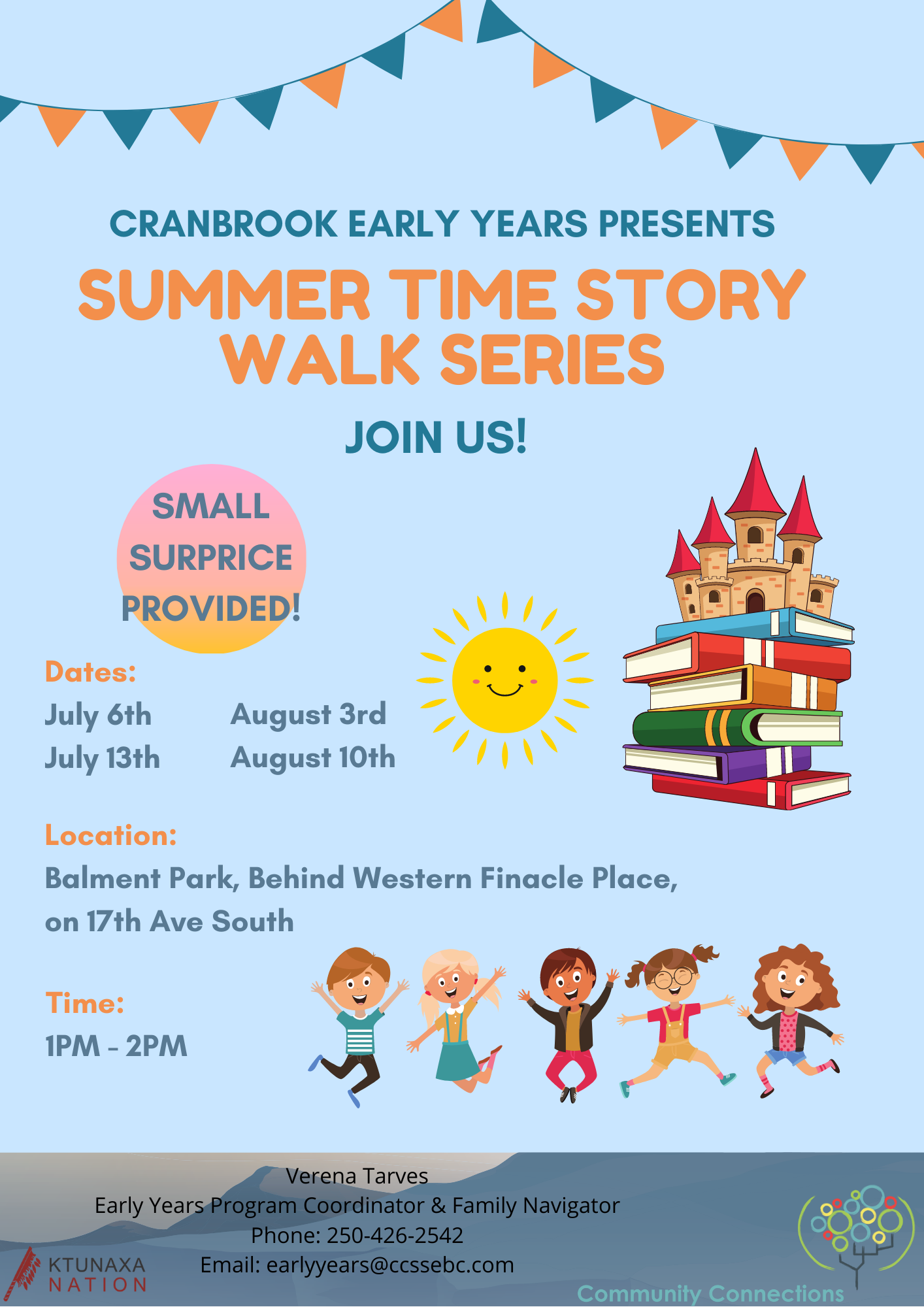 CRANBROOK EARLY YEARS PRESENTS

SUMMER TIME STORY WALK SERIES

JOIN US!

SMALL SURPRICE PROVIDED!

Dates:

July 6th
July 13th

August 3rd
August 10th

Location:

Balment Park, Behind Western Finacle Place, on 17th Ave South

Time:

1PM - 2PM

Verena Tarves
Early Years Program Coordinator & Family Navigator
Phone: 250-426-2542
Email: earlyyears@ccssebc.com

KTUNAXA NATION

Community Connections